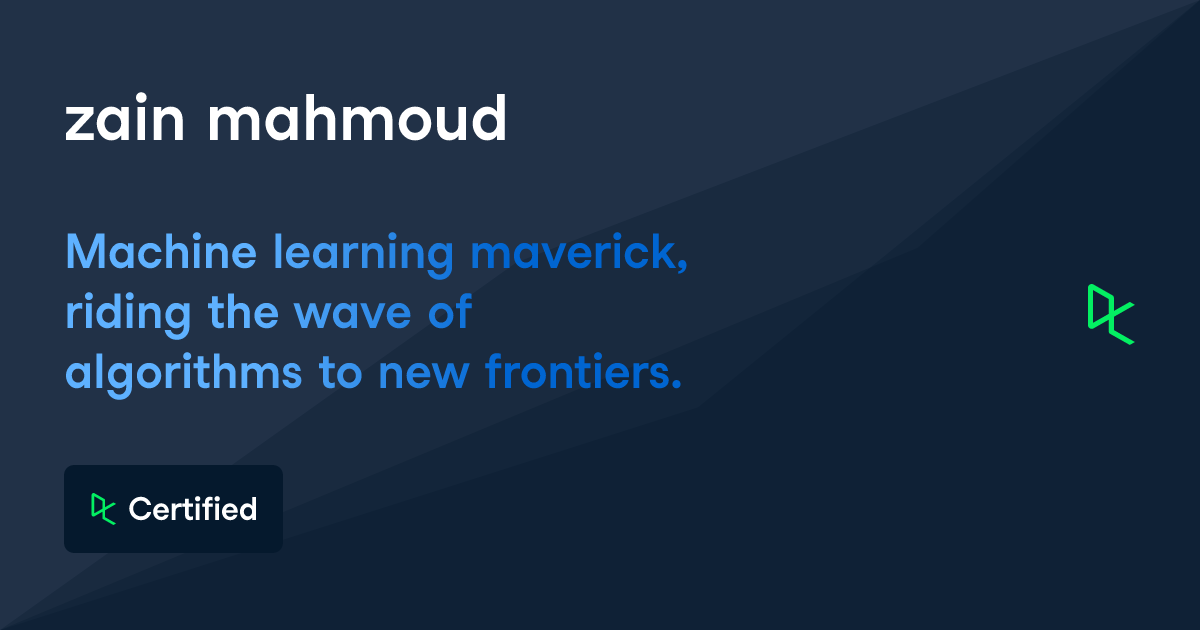 zain mahmoud

Machine learning maverick, riding the wave of algorithms to new frontiers.

Certified